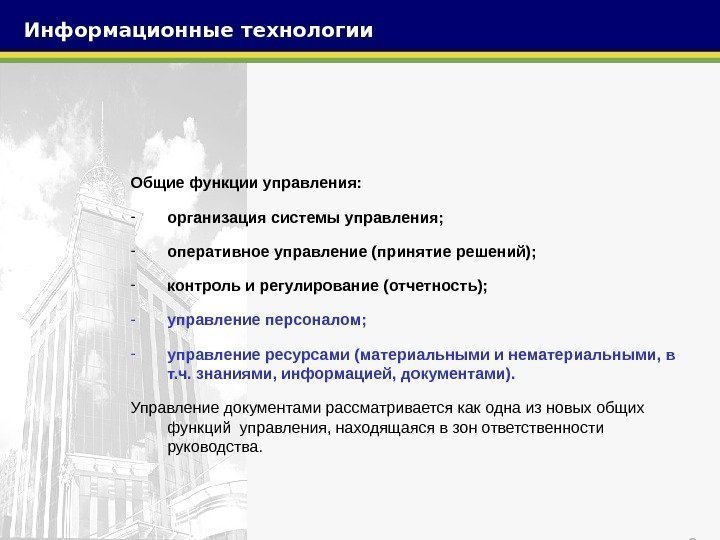 Информационные технологии

Общие функции управления:

- организация системы управления;

- оперативное управление (принятие решений);

- контроль и регулирование (отчетность);

- управление персоналом;

- управление ресурсами (материальными и нематериальными, в т.ч. знаниями, информацией, документами).

Управление документами рассматривается как одна из новых общих функций управления, находящаяся в зон ответственности руководства.